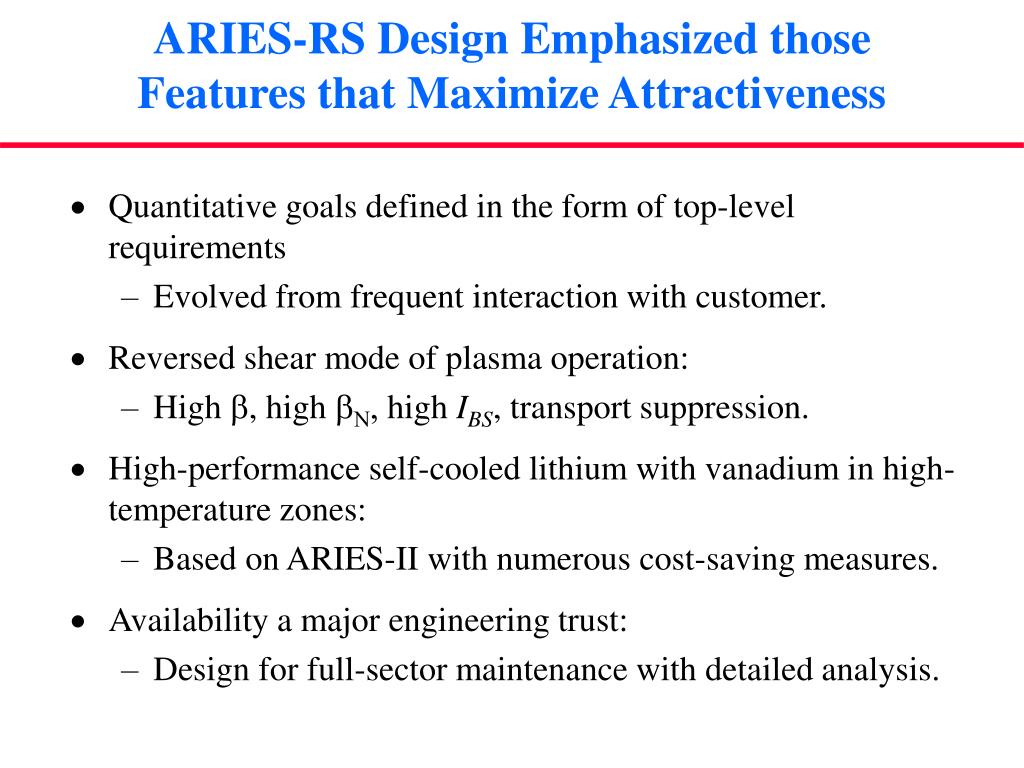 ARIES-RS Design Emphasized those Features that Maximize Attractiveness

• Quantitative goals defined in the form of top-level requirements
– Evolved from frequent interaction with customer.

• Reversed shear mode of plasma operation:
– High $\beta$, high $\beta_N$, high $I_{BS}$, transport suppression.

• High-performance self-cooled lithium with vanadium in high-temperature zones:
– Based on ARIES-II with numerous cost-saving measures.

• Availability a major engineering trust:
– Design for full-sector maintenance with detailed analysis.